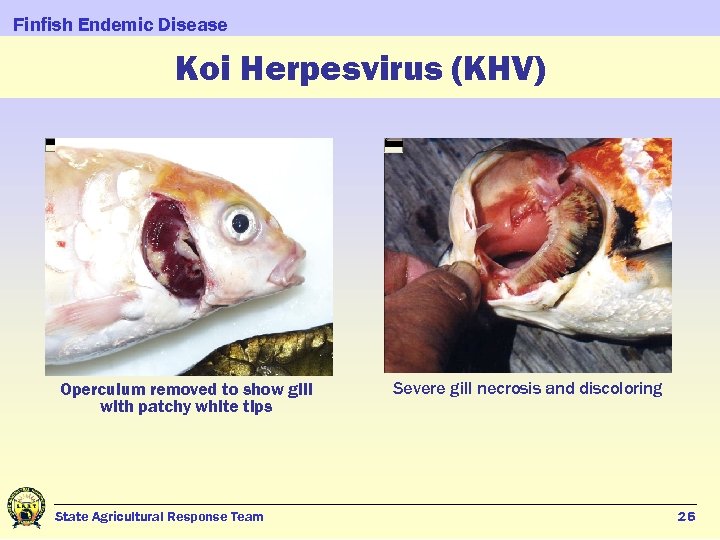 Finfish Endemic Disease

Koi Herpesvirus (KHV)

Operculum removed to show gill with patchy white tips

Severe gill necrosis and discoloring

State Agricultural Response Team

26